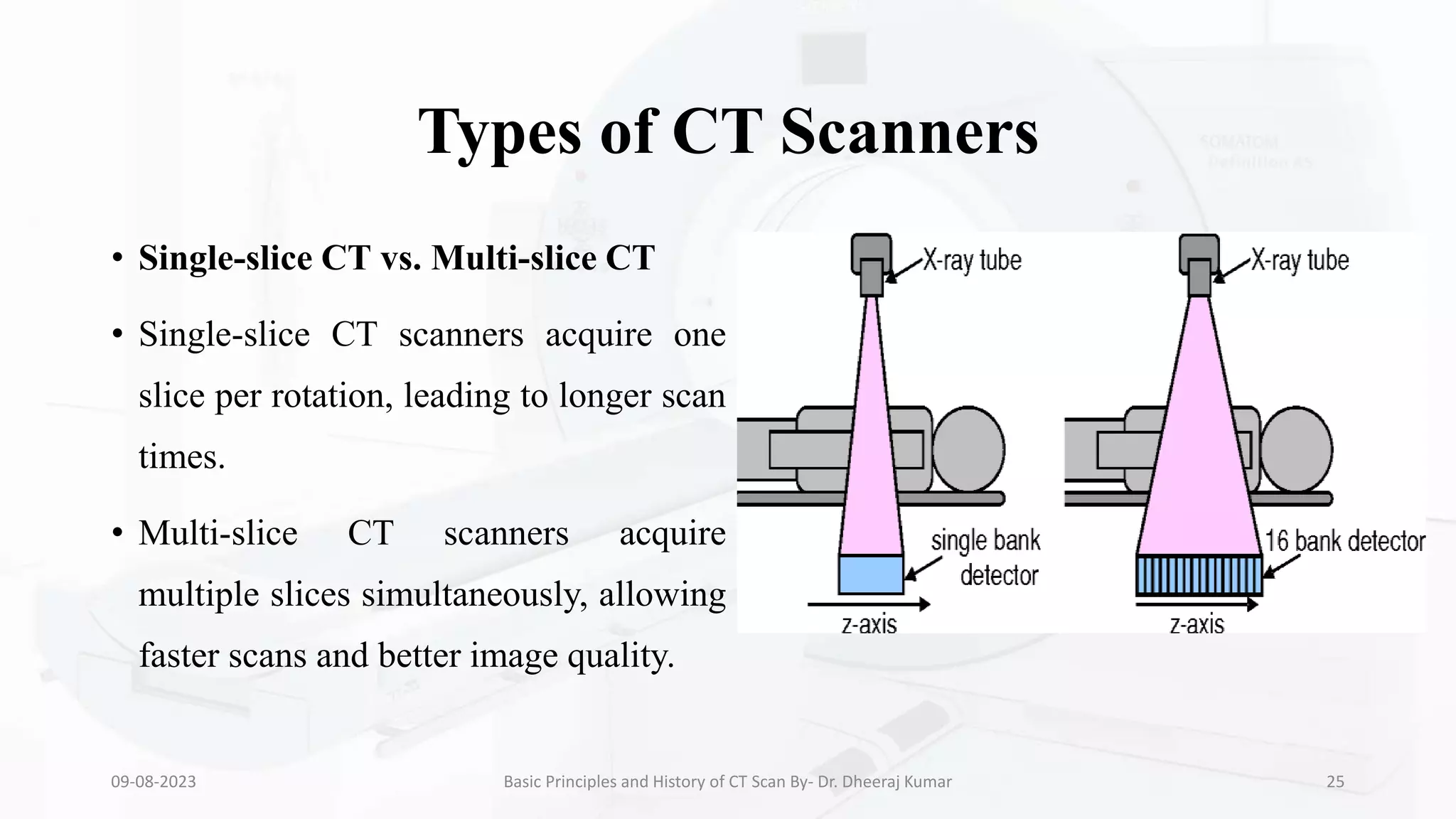 Types of CT Scanners

• Single-slice CT vs. Multi-slice CT

• Single-slice CT scanners acquire one slice per rotation, leading to longer scan times.

• Multi-slice CT scanners acquire multiple slices simultaneously, allowing faster scans and better image quality.

X-ray tube

single bank detector

z-axis

X-ray tube

16 bank detector

z-axis

09-08-2023

Basic Principles and History of CT Scan By- Dr. Dheeraj Kumar

25